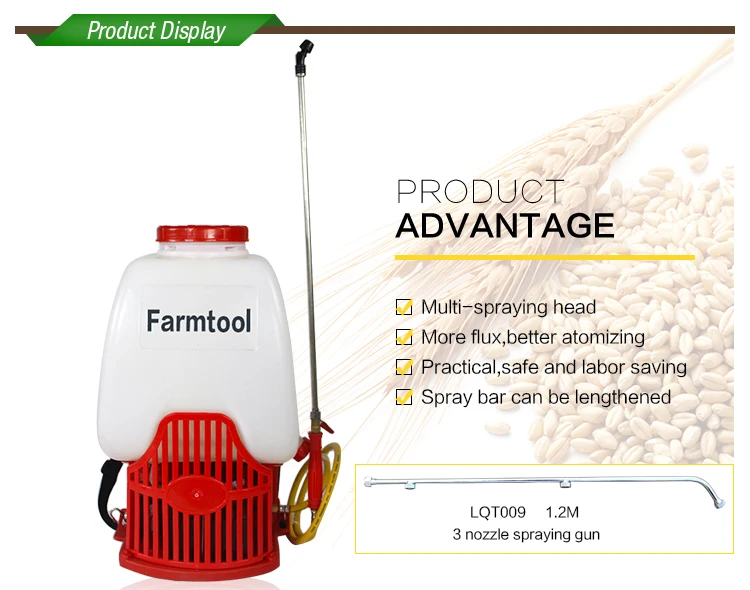 Product Display

Farmtool

PRODUCT
ADVANTAGE

Multi-spraying head
More flux,better atomizing
Practical,safe and labor saving
Spray bar can be lengthened

LQT009 1.2M
3 nozzle spraying gun